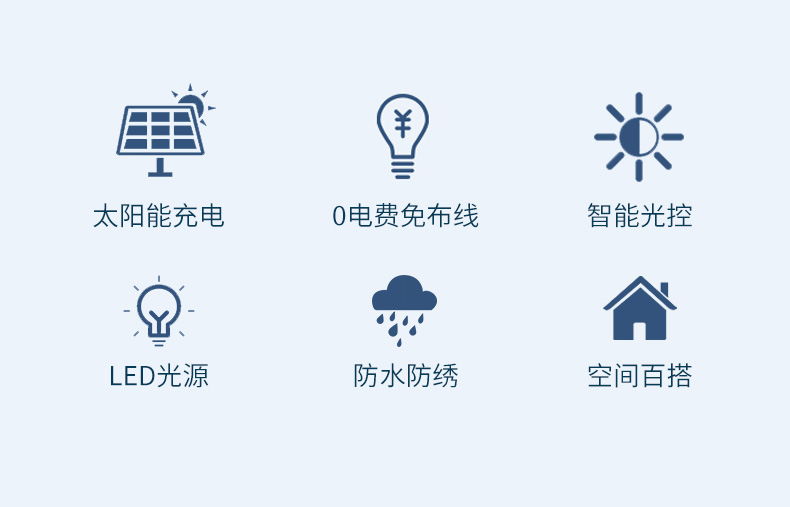 ¥

太阳能充电

0电费免布线

智能光控

LED光源

防水防绣

空间百搭